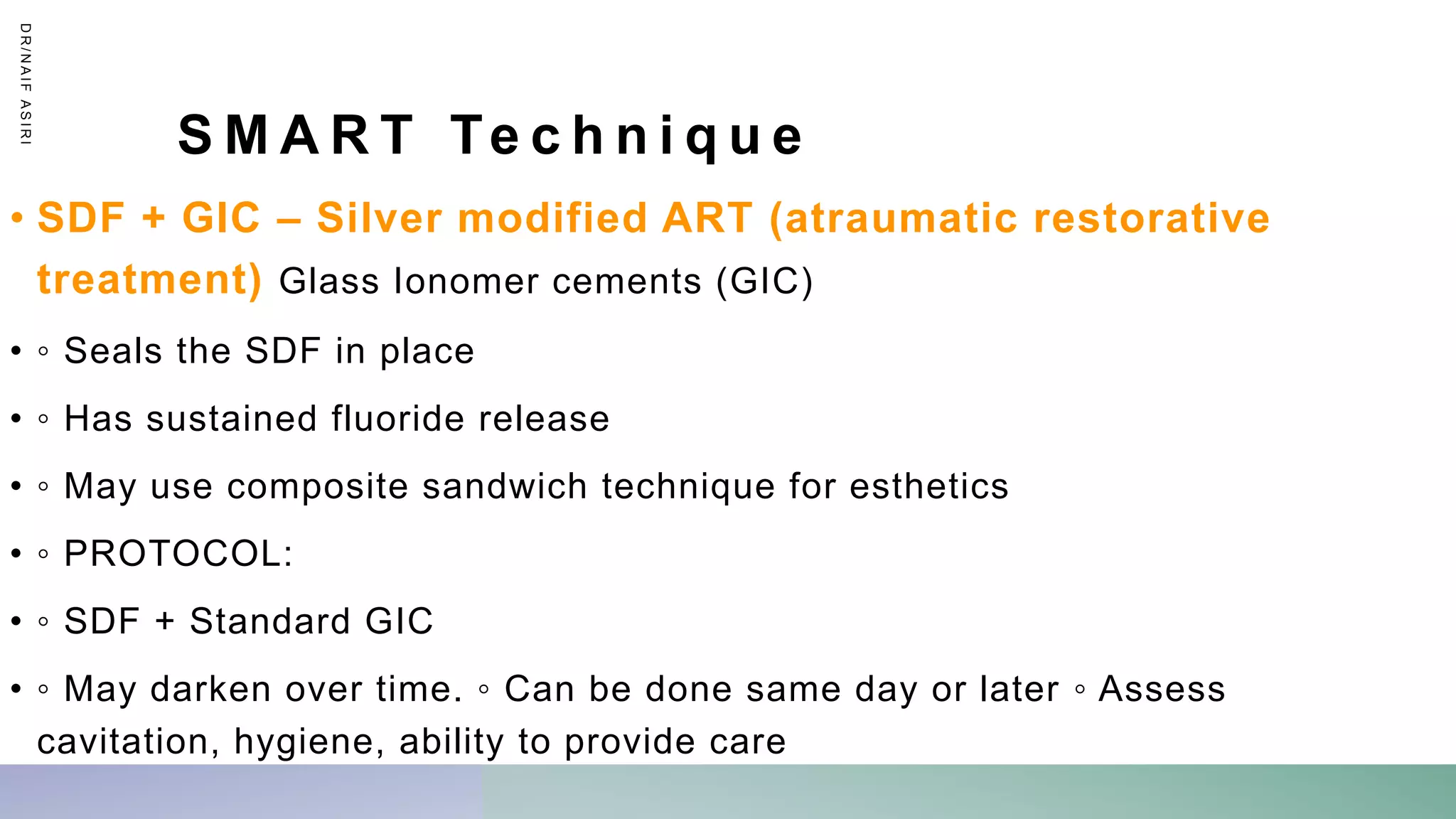 DR/NAIF ASIRI

SMART Technique

• SDF + GIC – Silver modified ART (atraumatic restorative treatment) Glass Ionomer cements (GIC)

• ◦ Seals the SDF in place

• ◦ Has sustained fluoride release

• ◦ May use composite sandwich technique for esthetics

• ◦ PROTOCOL:

• ◦ SDF + Standard GIC

• ◦ May darken over time. ◦ Can be done same day or later ◦ Assess cavitation, hygiene, ability to provide care